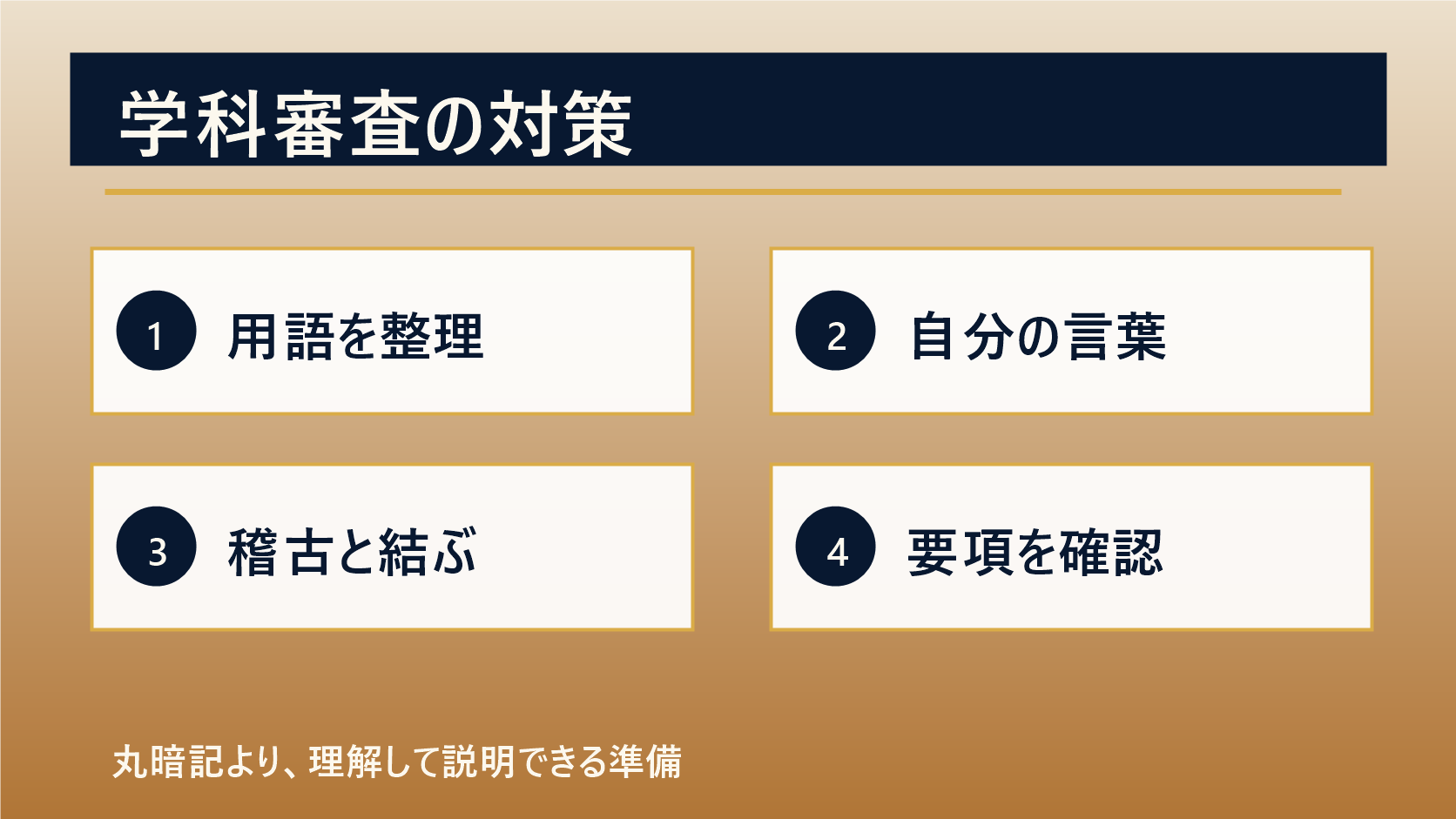 学科審査の対策

1 用語を整理

2 自分の言葉

3 稽古と結ぶ

4 要項を確認

丸暗記より、理解して説明できる準備